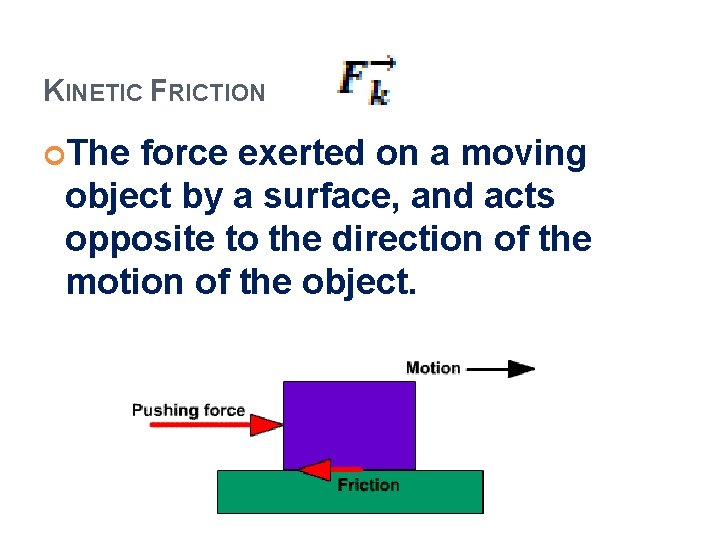 KINETIC FRICTION $\vec{F_k}$

The force exerted on a moving object by a surface, and acts opposite to the direction of the motion of the object.

Motion

Pushing force

Friction